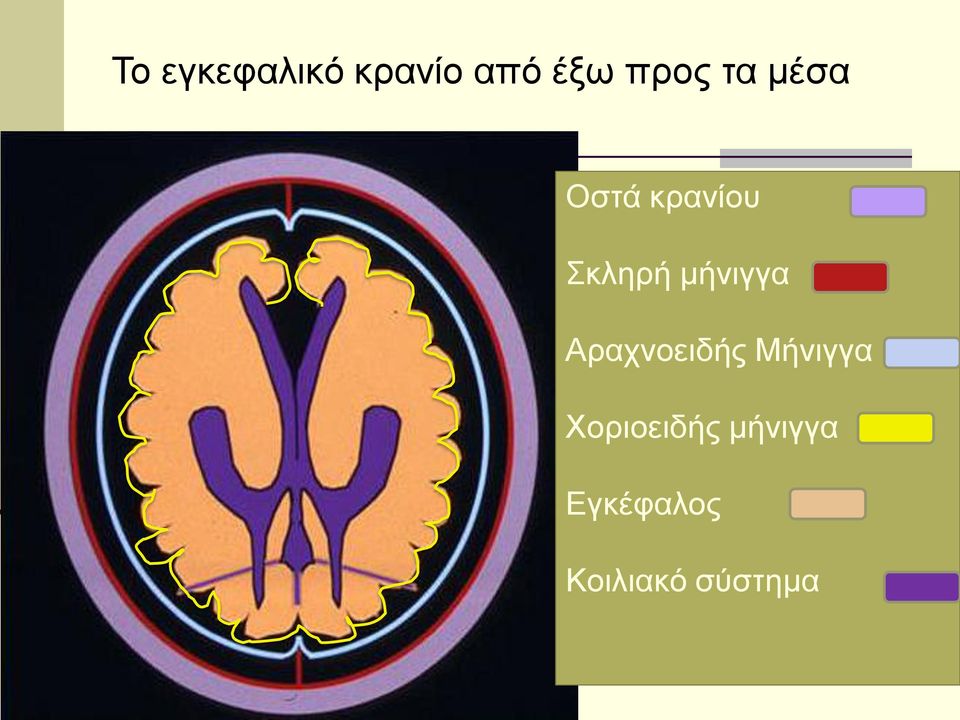 Το εγκεφαλικό κρανίο από έξω προς τα μέσα

Οστά κρανίου

Σκληρή μήνιγγα

Αραχνοειδής Μήνιγγα

Χοριοειδής μήνιγγα

Εγκέφαλος

Κοιλιακό σύστημα